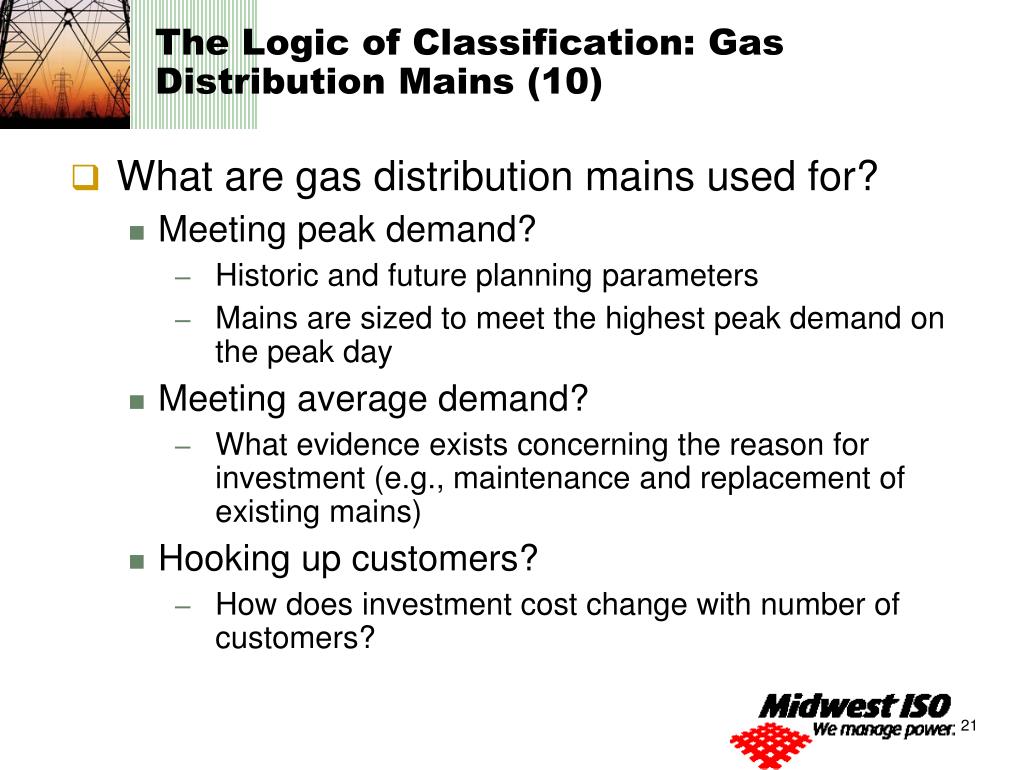 The Logic of Classification: Gas Distribution Mains (10)

What are gas distribution mains used for?

Meeting peak demand?

– Historic and future planning parameters

– Mains are sized to meet the highest peak demand on the peak day

Meeting average demand?

– What evidence exists concerning the reason for investment (e.g., maintenance and replacement of existing mains)

Hooking up customers?

– How does investment cost change with number of customers?

Midwest ISO
We manage power.

21